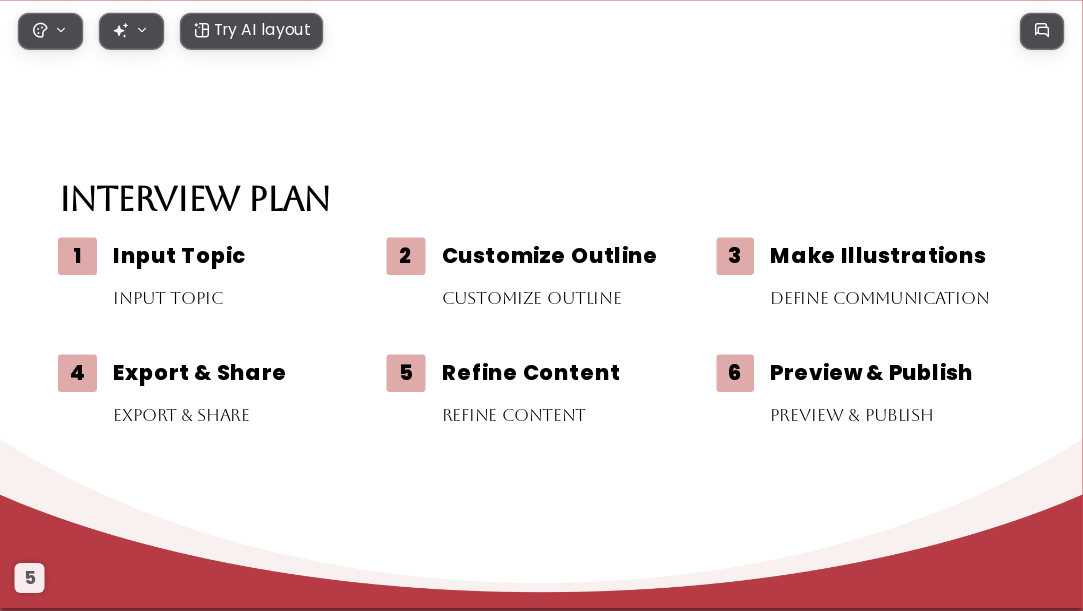 Try AI layout

INTERVIEW PLAN

1 Input Topic
INPUT TOPIC

2 Customize Outline
CUSTOMIZE OUTLINE

3 Make Illustrations
DEFINE COMMUNICATION

4 Export & Share
EXPORT & SHARE

5 Refine Content
REFINE CONTENT

6 Preview & Publish
PREVIEW & PUBLISH

5